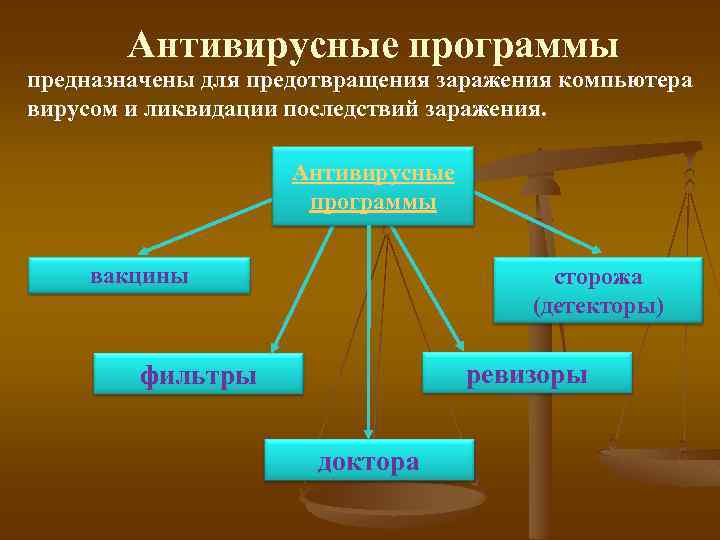 Антивирусные программы

предназначены для предотвращения заражения компьютера вирусом и ликвидации последствий заражения.

Антивирусные программы

вакцины

сторожа (детекторы)

фильтры

ревизоры

доктора